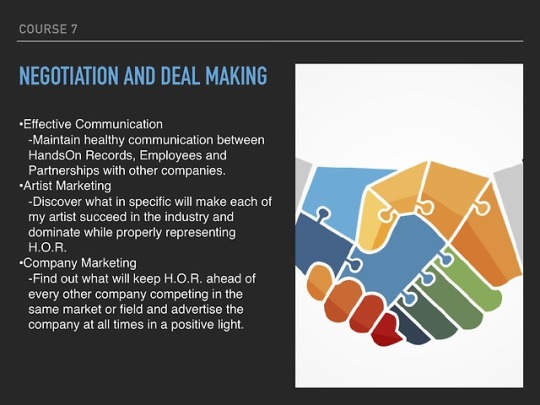 COURSE 7

NEGOTIATION AND DEAL MAKING

•Effective Communication
-Maintain healthy communication between HandsOn Records, Employees and Partnerships with other companies.
•Artist Marketing
-Discover what in specific will make each of my artist succeed in the industry and dominate while properly representing H.O.R.
•Company Marketing
-Find out what will keep H.O.R. ahead of every other company competing in the same market or field and advertise the company at all times in a positive light.